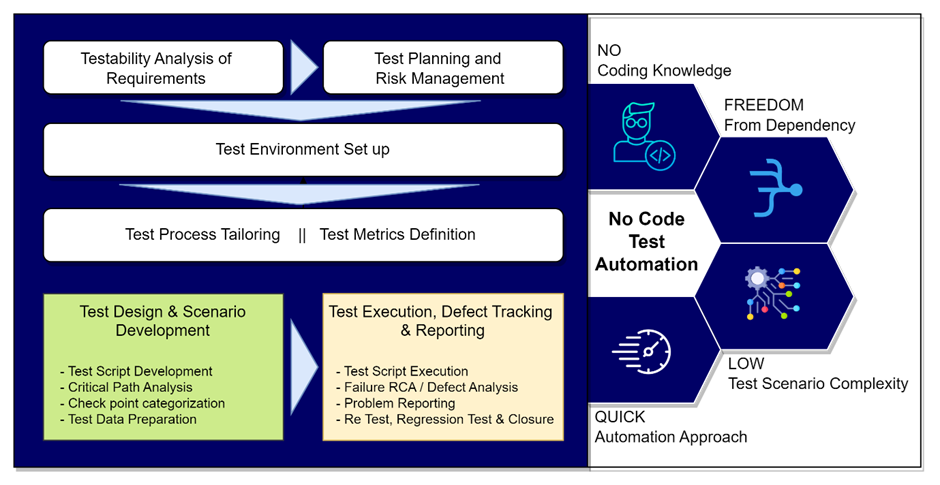 Testability Analysis of Requirements

Test Planning and Risk Management

Test Environment Set up

Test Process Tailoring || Test Metrics Definition

Test Design & Scenario Development

- Test Script Development
- Critical Path Analysis
- Check point categorization
- Test Data Preparation

Test Execution, Defect Tracking & Reporting

- Test Script Execution
- Failure RCA / Defect Analysis
- Problem Reporting
- Re Test, Regression Test & Closure

NO
Coding Knowledge

FREEDOM
From Dependency

No Code Test Automation

LOW
Test Scenario Complexity

QUICK
Automation Approach